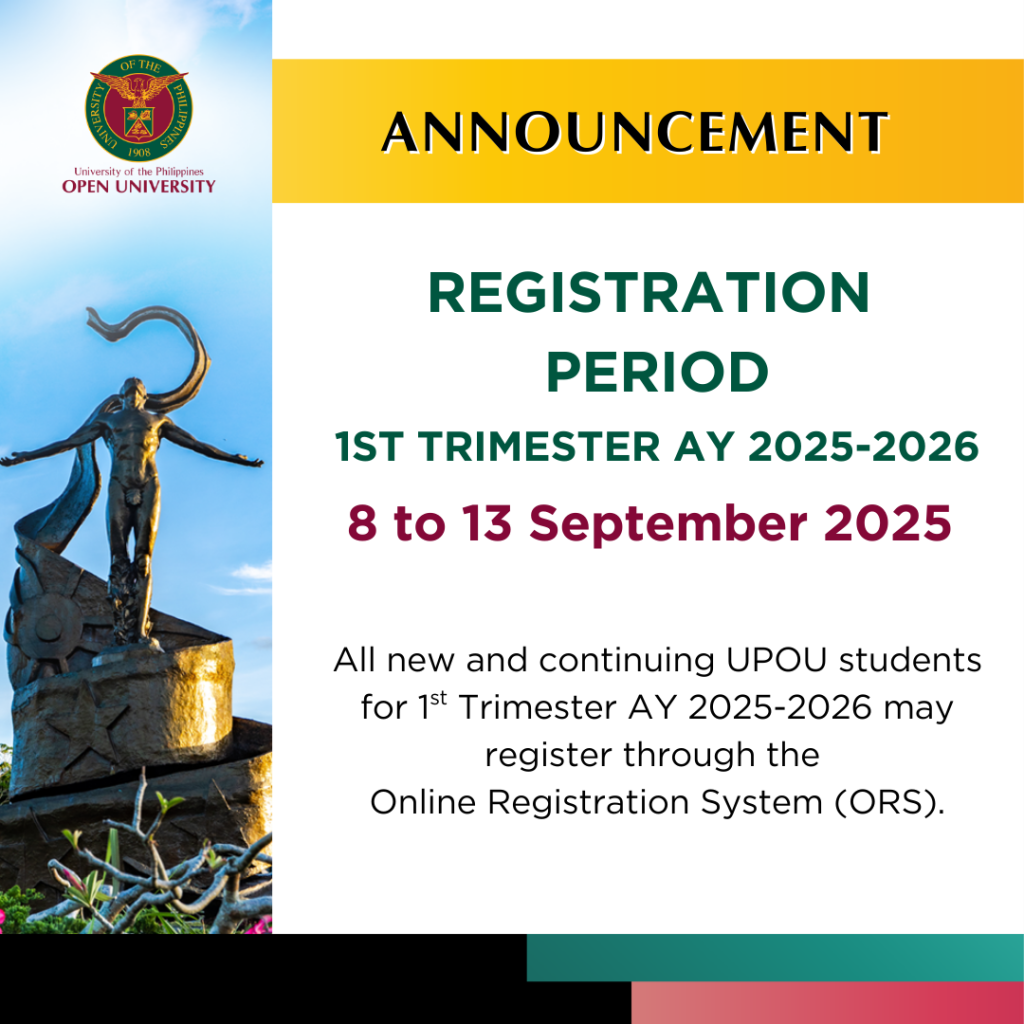 UNIVERSITY OF THE PHILIPPINES
1908
University of the Philippines
OPEN UNIVERSITY

ANNOUNCEMENT

REGISTRATION PERIOD

1ST TRIMESTER AY 2025-2026

8 to 13 September 2025

All new and continuing UPOU students for 1$^{st}$ Trimester AY 2025-2026 may register through the Online Registration System (ORS).